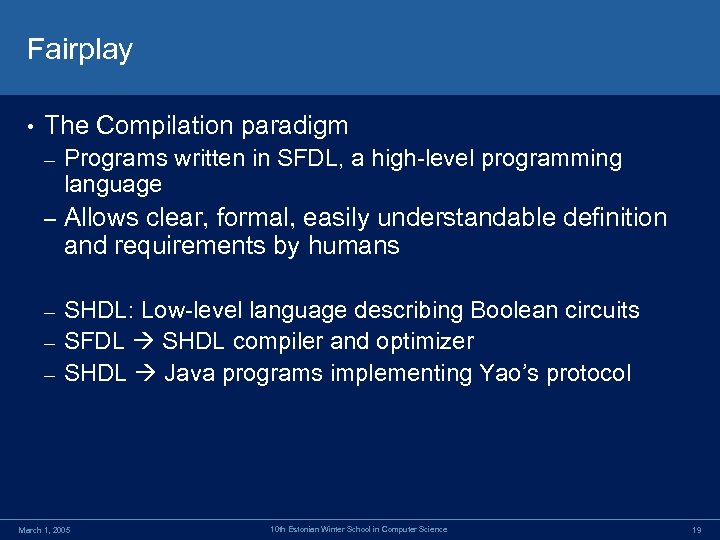 Fairplay

• The Compilation paradigm
– Programs written in SFDL, a high-level programming language
– Allows clear, formal, easily understandable definition and requirements by humans

– SHDL: Low-level language describing Boolean circuits
– SFDL → SHDL compiler and optimizer
– SHDL → Java programs implementing Yao's protocol

March 1, 2005

10th Estonian Winter School in Computer Science

19